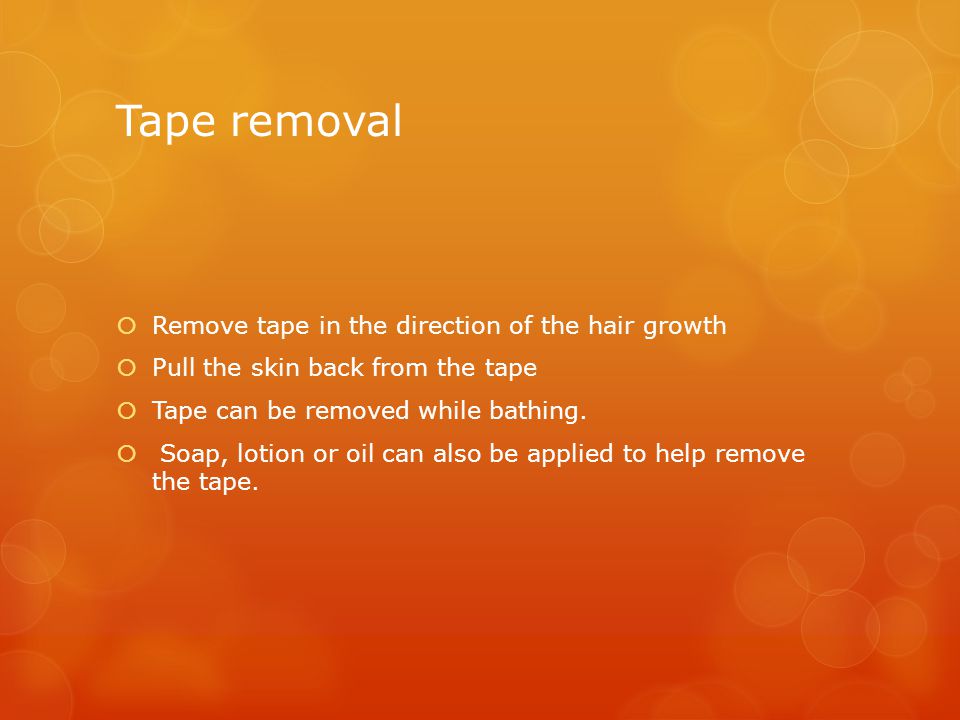 Tape removal

- Remove tape in the direction of the hair growth
- Pull the skin back from the tape
- Tape can be removed while bathing.
- Soap, lotion or oil can also be applied to help remove the tape.